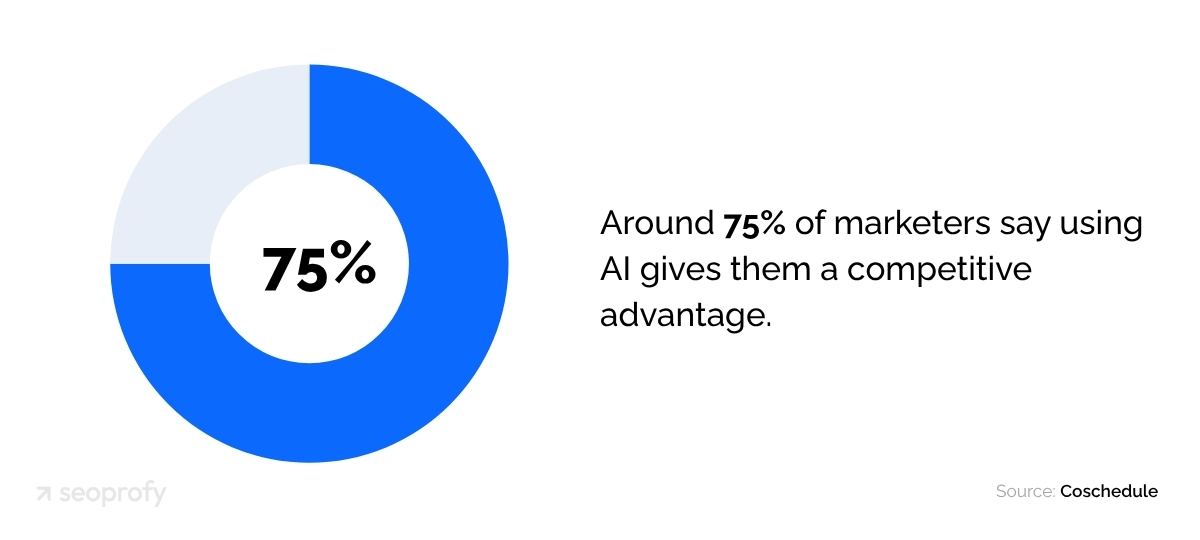 75%

Around 75% of marketers say using AI gives them a competitive advantage.

seoprofy

Source: Coschedule